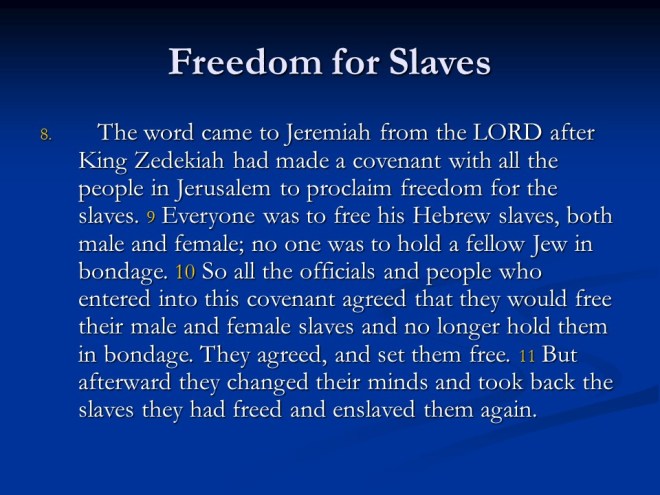 Freedom for Slaves

8. The word came to Jeremiah from the LORD after King Zedekiah had made a covenant with all the people in Jerusalem to proclaim freedom for the slaves. 9 Everyone was to free his Hebrew slaves, both male and female; no one was to hold a fellow Jew in bondage. 10 So all the officials and people who entered into this covenant agreed that they would free their male and female slaves and no longer hold them in bondage. They agreed, and set them free. 11 But afterward they changed their minds and took back the slaves they had freed and enslaved them again.